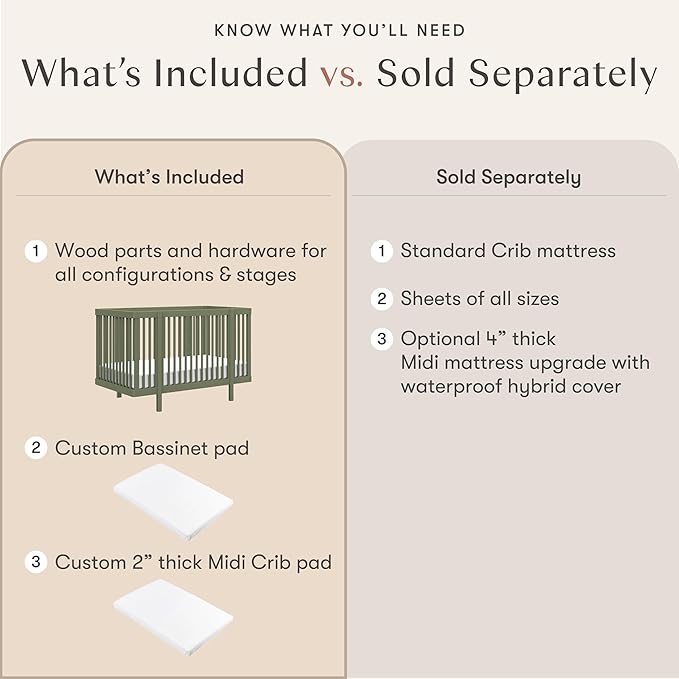 KNOW WHAT YOU'LL NEED

What's Included vs. Sold Separately

What's Included

1 Wood parts and hardware for all configurations & stages

2 Custom Bassinet pad

3 Custom 2" thick Midi Crib pad

Sold Separately

1 Standard Crib mattress

2 Sheets of all sizes

3 Optional 4" thick Midi mattress upgrade with waterproof hybrid cover